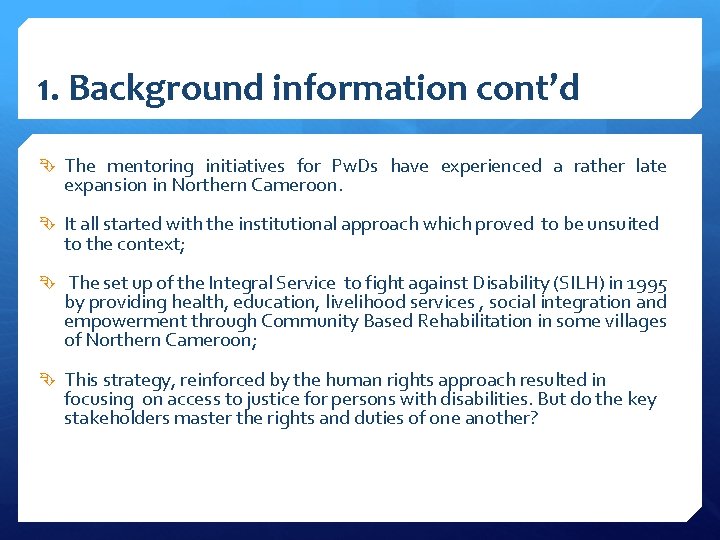 1. Background information cont’d

The mentoring initiatives for PwDs have experienced a rather late expansion in Northern Cameroon.

It all started with the institutional approach which proved to be unsuited to the context;

The set up of the Integral Service to fight against Disability (SILH) in 1995 by providing health, education, livelihood services , social integration and empowerment through Community Based Rehabilitation in some villages of Northern Cameroon;

This strategy, reinforced by the human rights approach resulted in focusing on access to justice for persons with disabilities. But do the key stakeholders master the rights and duties of one another?